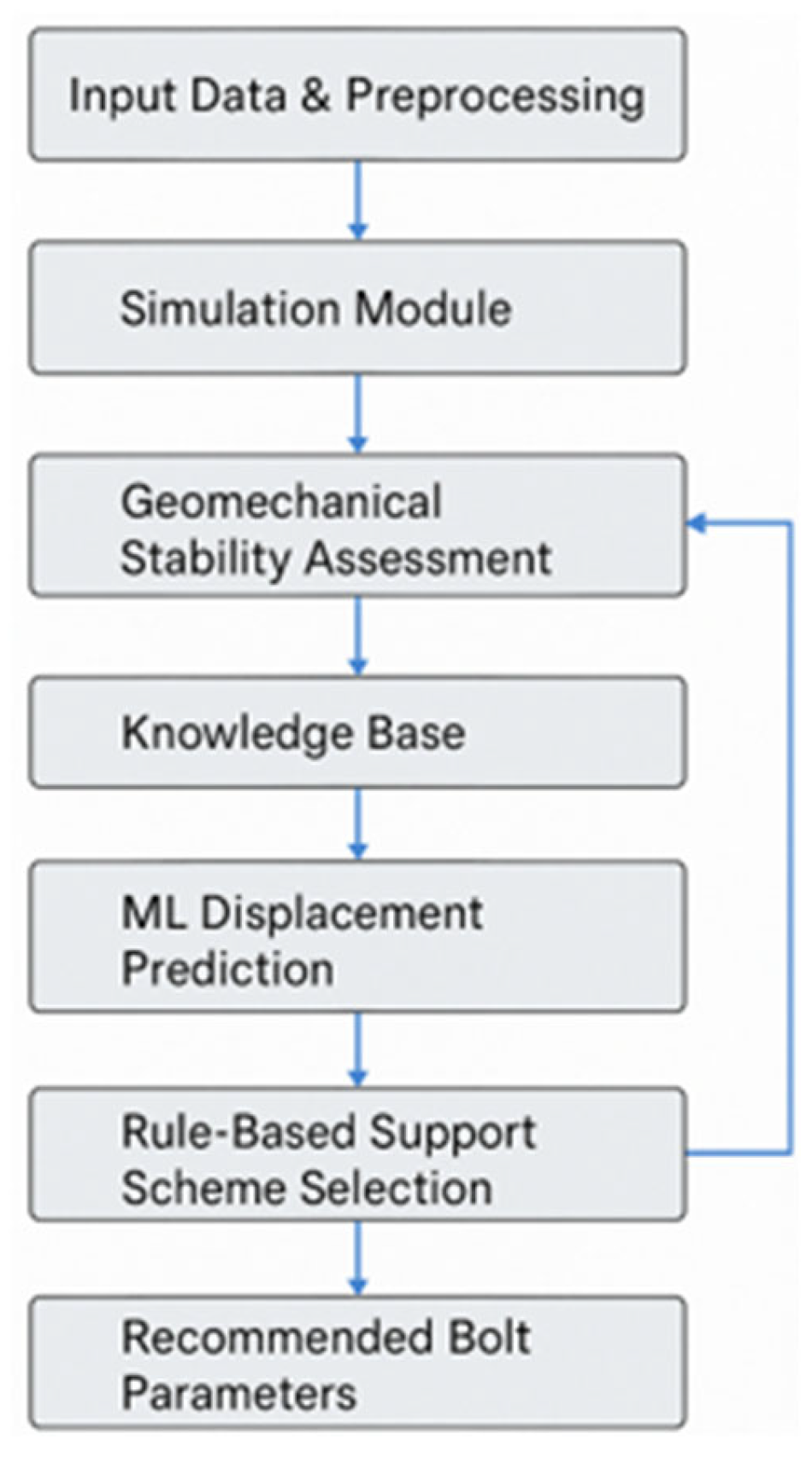 Input Data & Preprocessing

Simulation Module

Geomechanical Stability Assessment

Knowledge Base

ML Displacement Prediction

Rule-Based Support Scheme Selection

Recommended Bolt Parameters